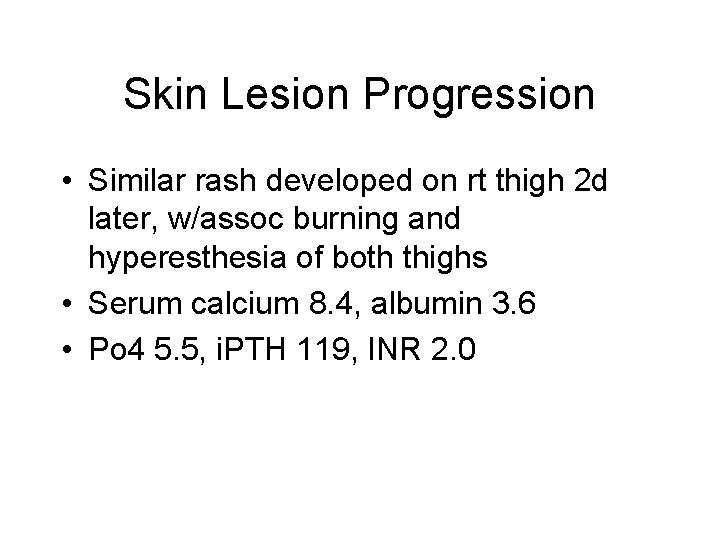 Skin Lesion Progression

• Similar rash developed on rt thigh 2d later, w/assoc burning and hyperesthesia of both thighs
• Serum calcium 8.4, albumin 3.6
• Po4 5.5, iPTH 119, INR 2.0